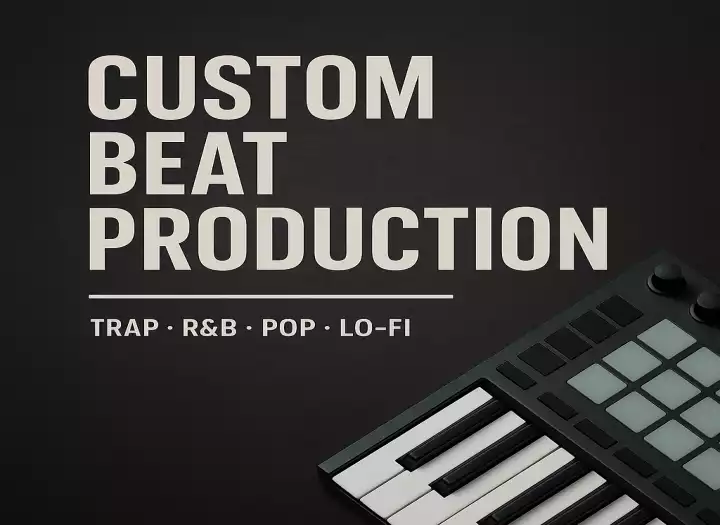 CUSTOM BEAT PRODUCTION

TRAP · R&B · POP · LO-FI